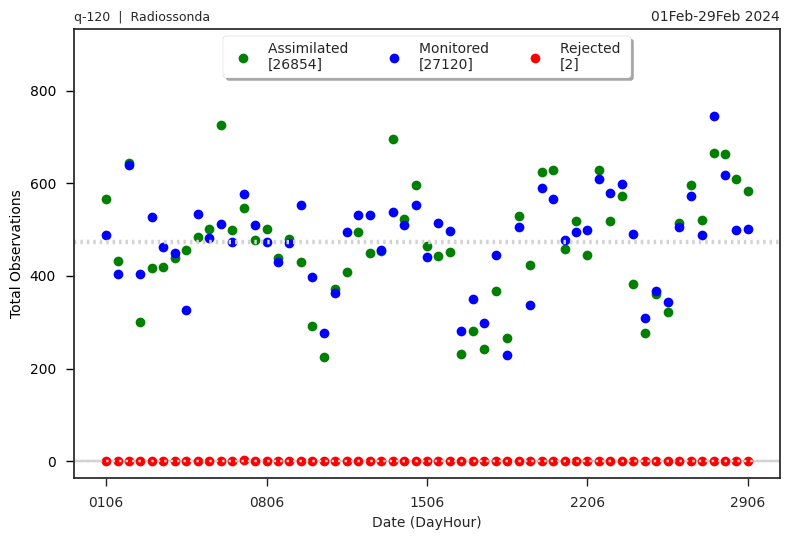 q-120 | Radiossonda

01Feb-29Feb 2024

Assimilated [26854]

Monitored [27120]

Rejected [2]

Total Observations

800

600

400

200

0

0106

0806

1506

2206

2906

Date (DayHour)